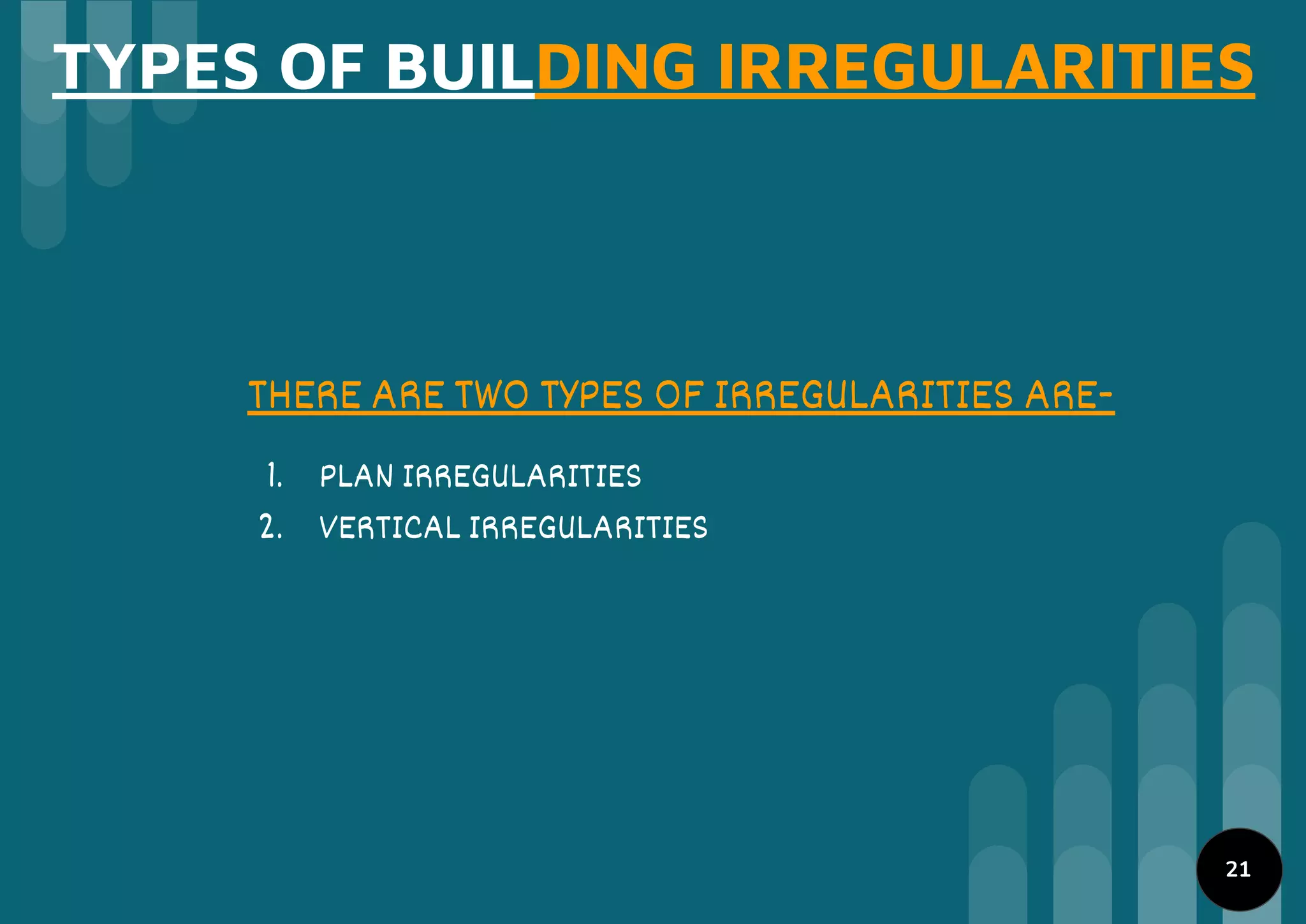 TYPES OF BUILDING IRREGULARITIES

THERE ARE TWO TYPES OF IRREGULARITIES ARE-

1. PLAN IRREGULARITIES
2. VERTICAL IRREGULARITIES

21